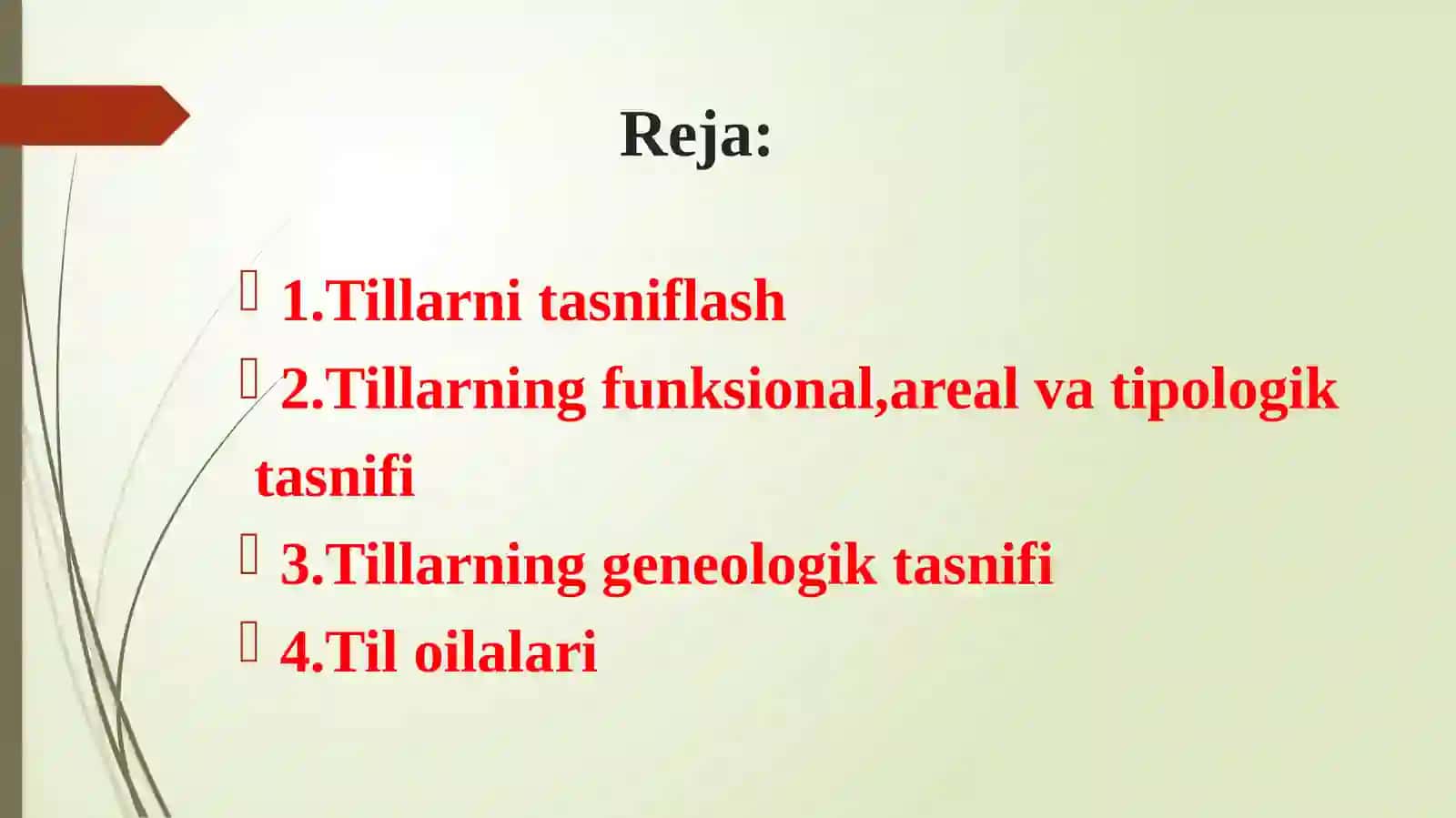 Reja:

1.Tillarni tasniflash

2.Tillarning funksional,areal va tipologik tasnifi

3.Tillarning geneologik tasnifi

4.Til oilalari